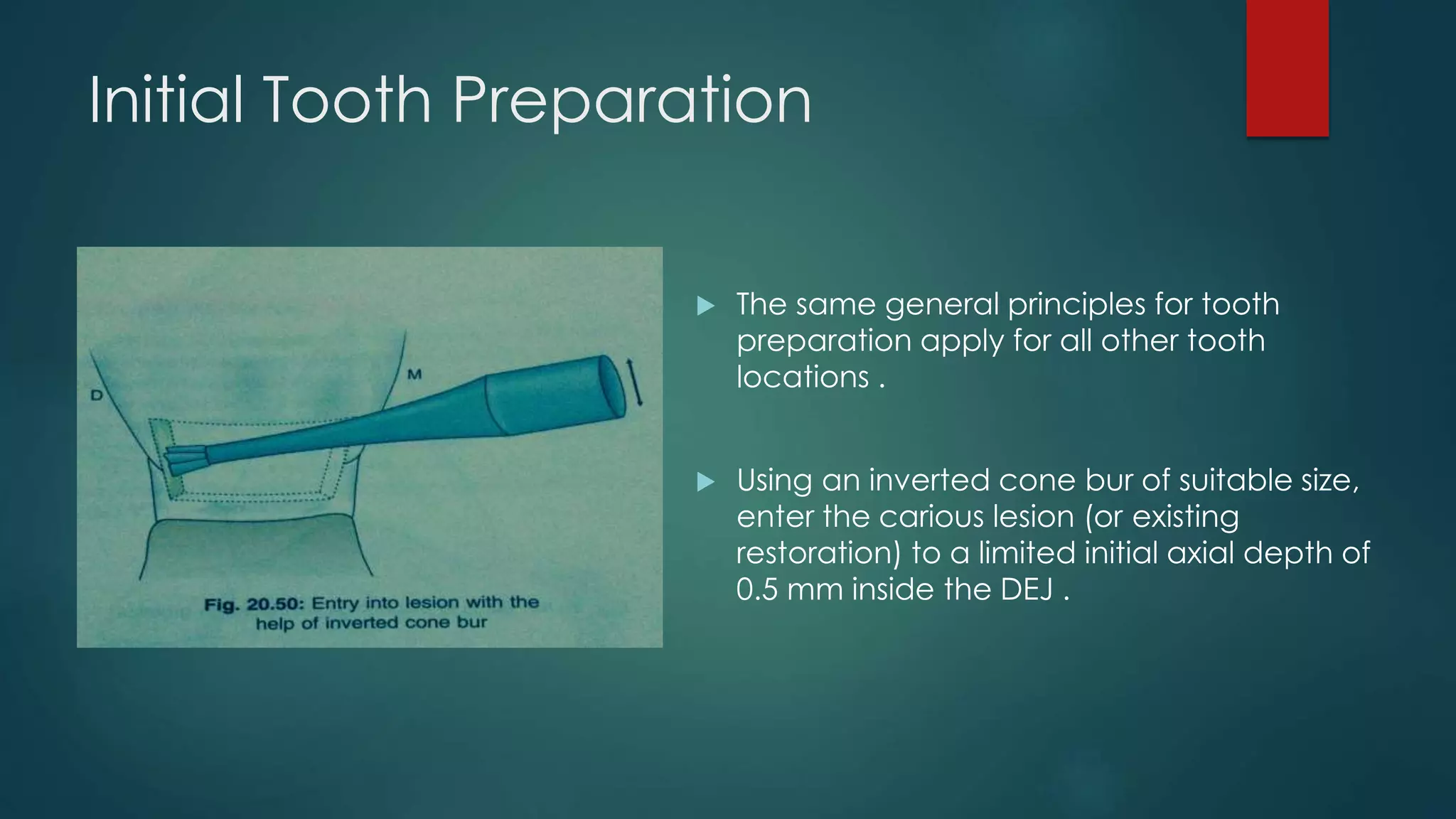 Initial Tooth Preparation

D

M

Fig. 20.50: Entry into lesion with the help of inverted cone bur

The same general principles for tooth preparation apply for all other tooth locations .

Using an inverted cone bur of suitable size, enter the carious lesion (or existing restoration) to a limited initial axial depth of 0.5 mm inside the DEJ .